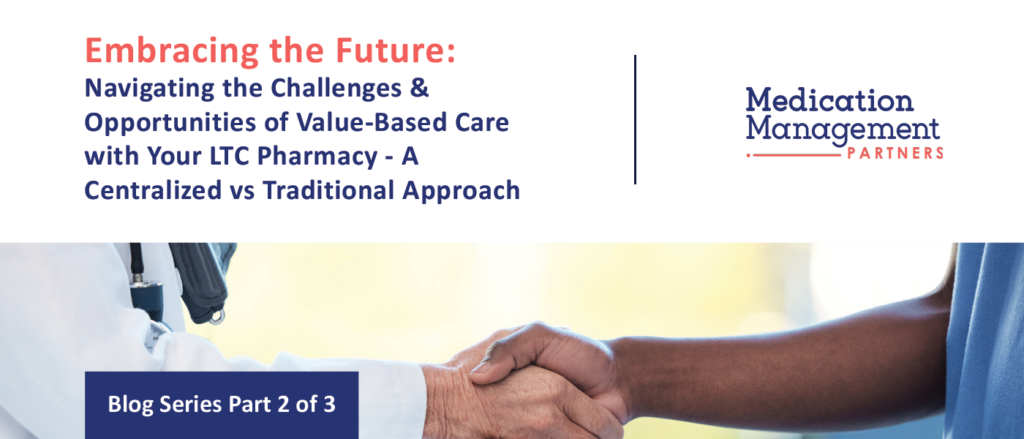 Embracing the Future:
Navigating the Challenges & Opportunities of Value-Based Care with Your LTC Pharmacy - A Centralized vs Traditional Approach

Medication Management PARTNERS

Blog Series Part 2 of 3